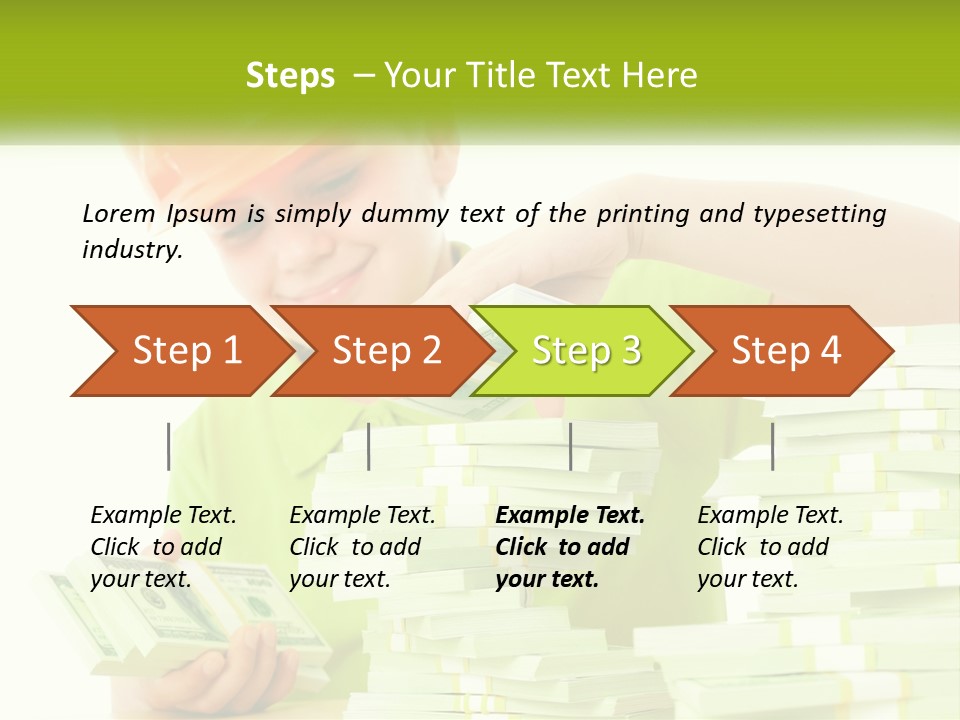 Steps – Your Title Text Here

Lorem Ipsum is simply dummy text of the printing and typesetting industry.

Step 1

Step 2

Step 3

Step 4

Example Text. Click to add your text.

Example Text. Click to add your text.

Example Text. Click to add your text.

Example Text. Click to add your text.